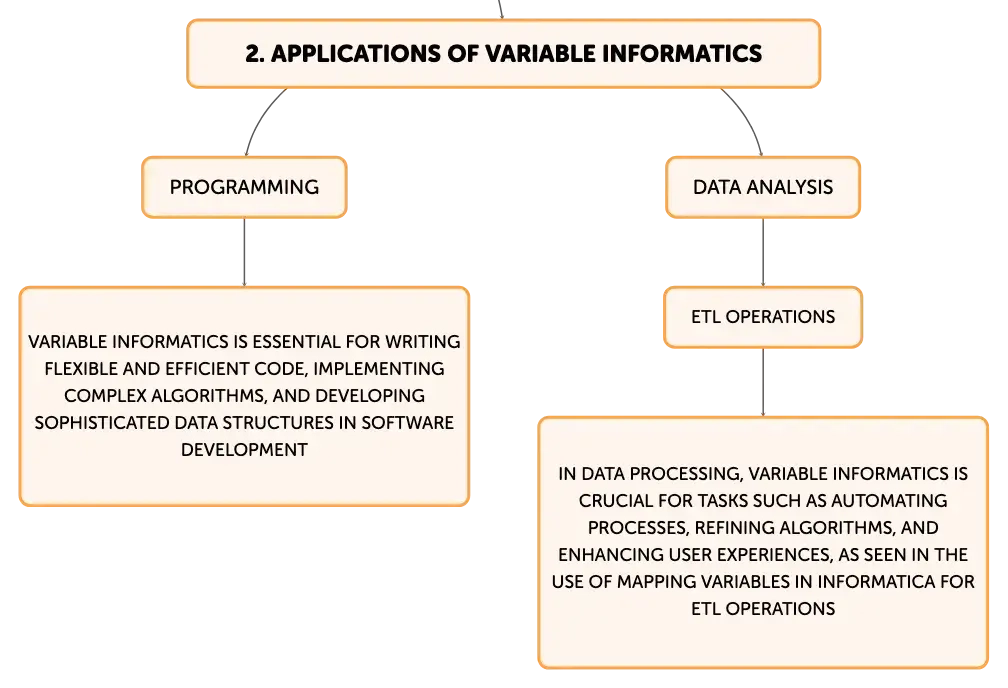 2. APPLICATIONS OF VARIABLE INFORMATICS

PROGRAMMING

VARIABLE INFORMATICS IS ESSENTIAL FOR WRITING FLEXIBLE AND EFFICIENT CODE, IMPLEMENTING COMPLEX ALGORITHMS, AND DEVELOPING SOPHISTICATED DATA STRUCTURES IN SOFTWARE DEVELOPMENT

DATA ANALYSIS

ETL OPERATIONS

IN DATA PROCESSING, VARIABLE INFORMATICS IS CRUCIAL FOR TASKS SUCH AS AUTOMATING PROCESSES, REFINING ALGORITHMS, AND ENHANCING USER EXPERIENCES, AS SEEN IN THE USE OF MAPPING VARIABLES IN INFORMATICA FOR ETL OPERATIONS